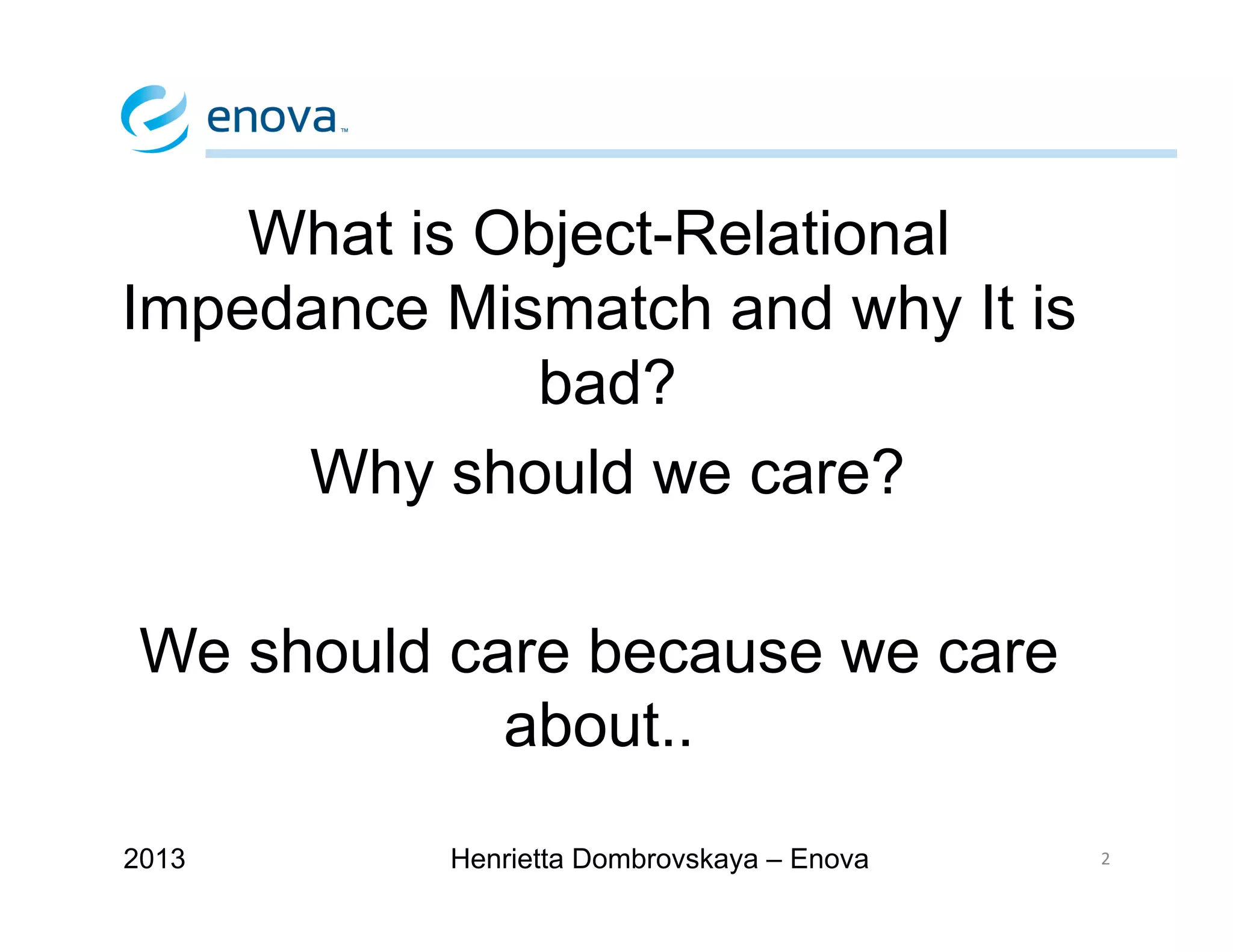 enova™

What is Object-Relational Impedance Mismatch and why It is bad?

Why should we care?

We should care because we care about..

2013

Henrietta Dombrovskaya – Enova

2